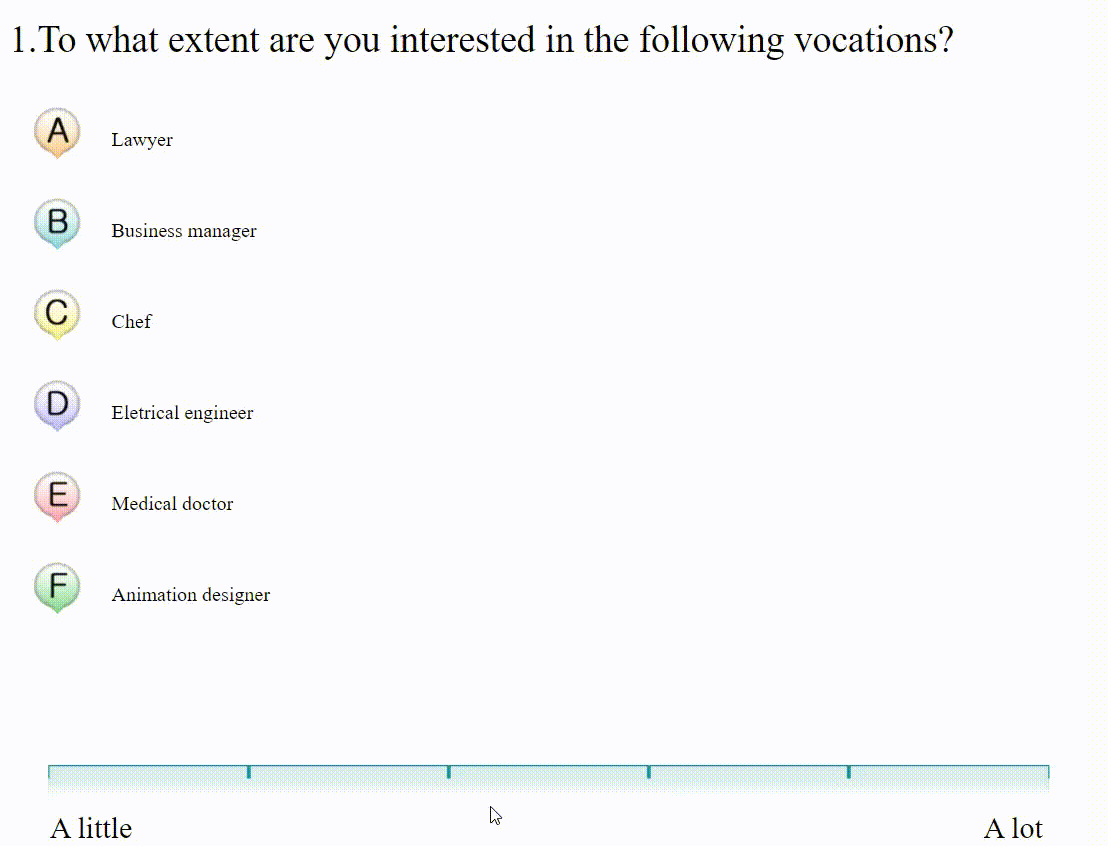 1.To what extent are you interested in the following vocations?

A Lawyer

B Business manager

C Chef

D Eletrical engineer

E Medical doctor

F Animation designer

A little

A lot